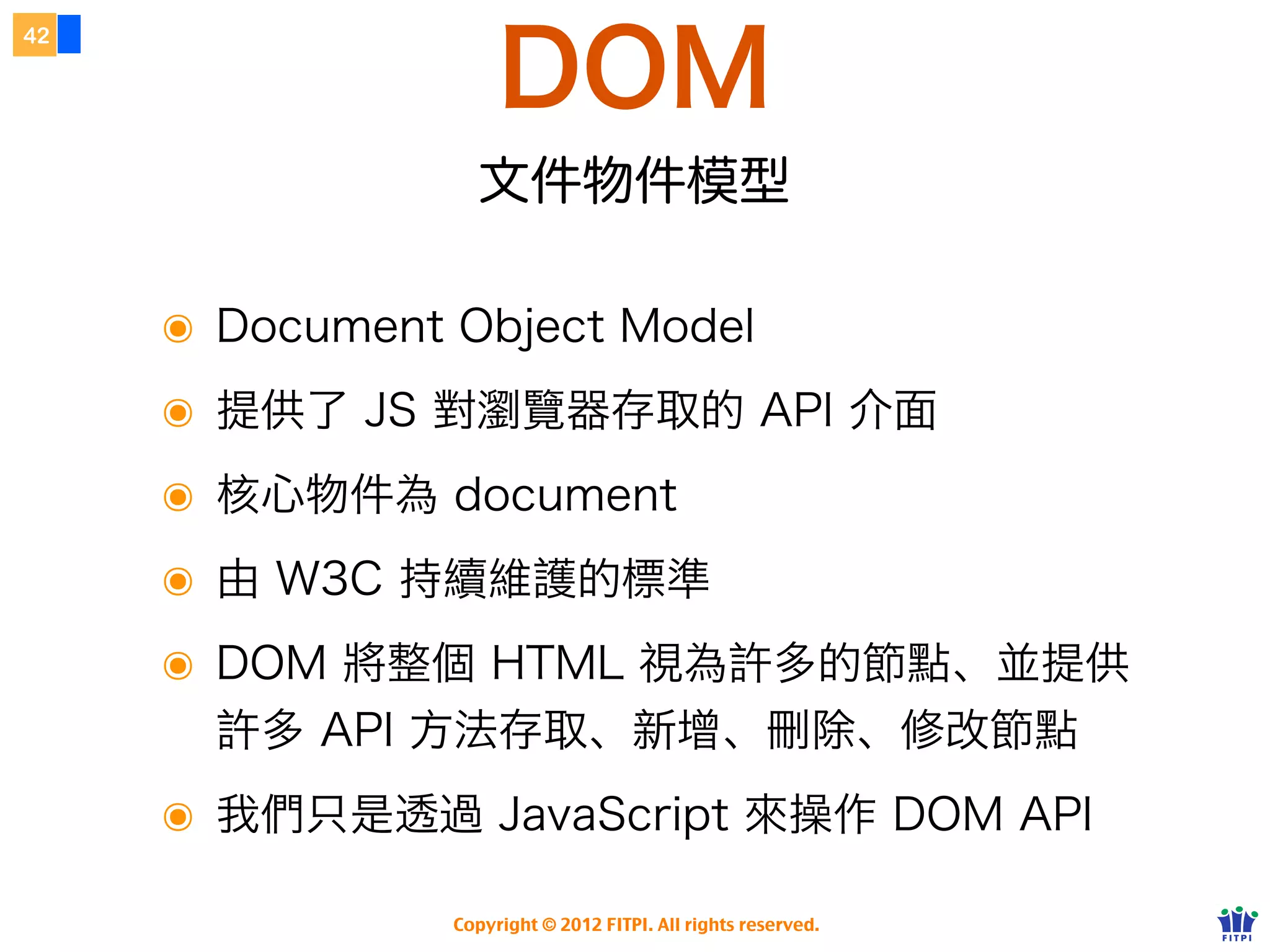 42

DOM

文件物件模型

Document Object Model

提供了 JS 對瀏覽器存取的 API 介面

核心物件為 document

由 W3C 持續維護的標準

DOM 將整個 HTML 視為許多的節點、並提供許多 API 方法存取、新增、刪除、修改節點

我們只是透過 JavaScript 來操作 DOM API

Copyright © 2012 FITPI. All rights reserved.

FITPI